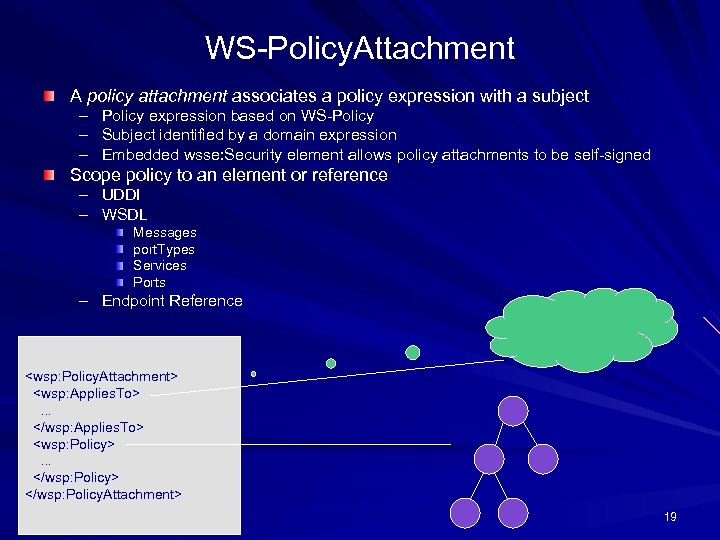 WS-PolicyAttachment

A policy attachment associates a policy expression with a subject
– Policy expression based on WS-Policy
– Subject identified by a domain expression
– Embedded wsse:Security element allows policy attachments to be self-signed

Scope policy to an element or reference
– UDDI
– WSDL
Messages
portTypes
Services
Ports
– Endpoint Reference

<wsp:PolicyAttachment>
<wsp:AppliesTo>
...
</wsp:AppliesTo>
<wsp:Policy>
...
</wsp:Policy>
</wsp:PolicyAttachment>

19